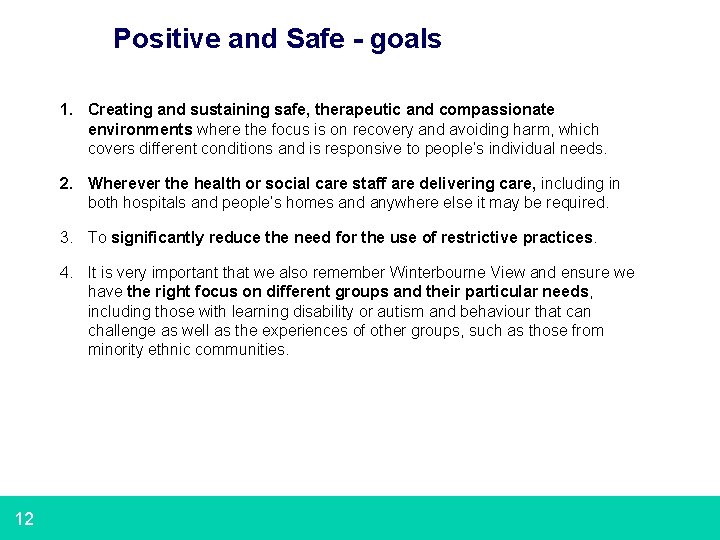 Positive and Safe - goals

1. Creating and sustaining safe, therapeutic and compassionate environments where the focus is on recovery and avoiding harm, which covers different conditions and is responsive to people's individual needs.

2. Wherever the health or social care staff are delivering care, including in both hospitals and people's homes and anywhere else it may be required.

3. To significantly reduce the need for the use of restrictive practices.

4. It is very important that we also remember Winterbourne View and ensure we have the right focus on different groups and their particular needs, including those with learning disability or autism and behaviour that can challenge as well as the experiences of other groups, such as those from minority ethnic communities.

12